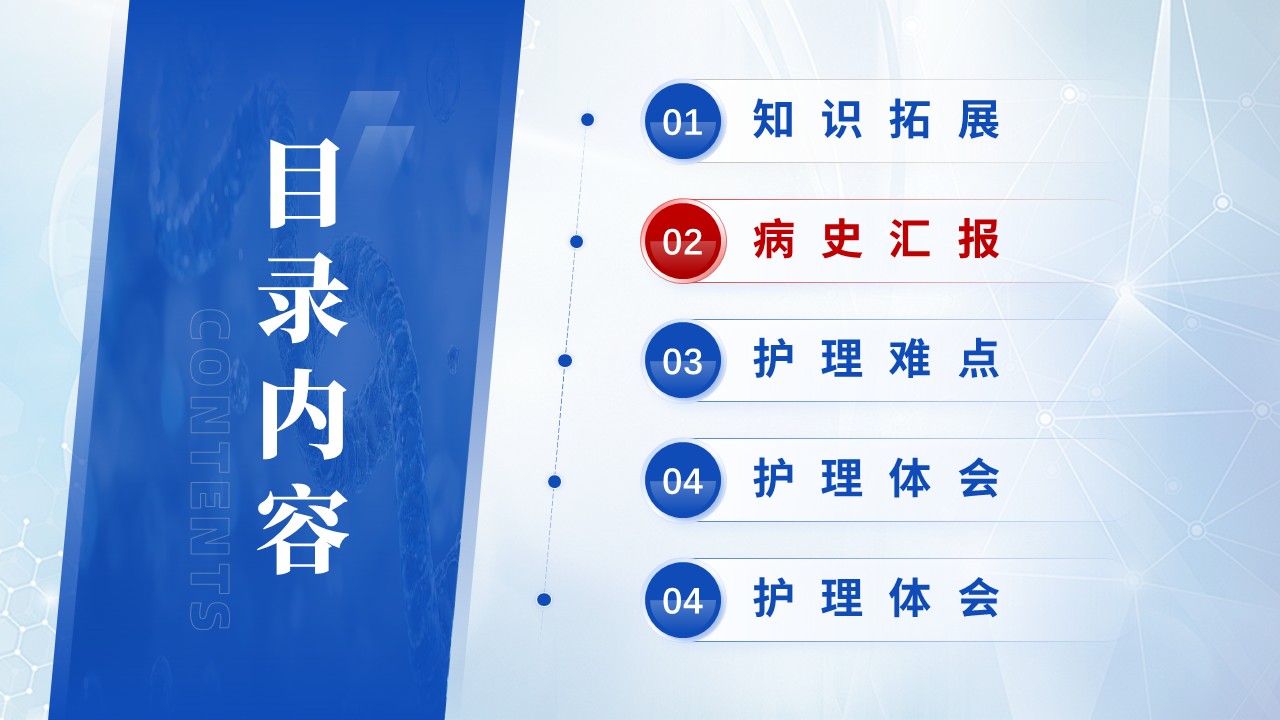 目录内容

CONTENTS

01 知识拓展

02 病史汇报

03 护理难点

04 护理体会

04 护理体会